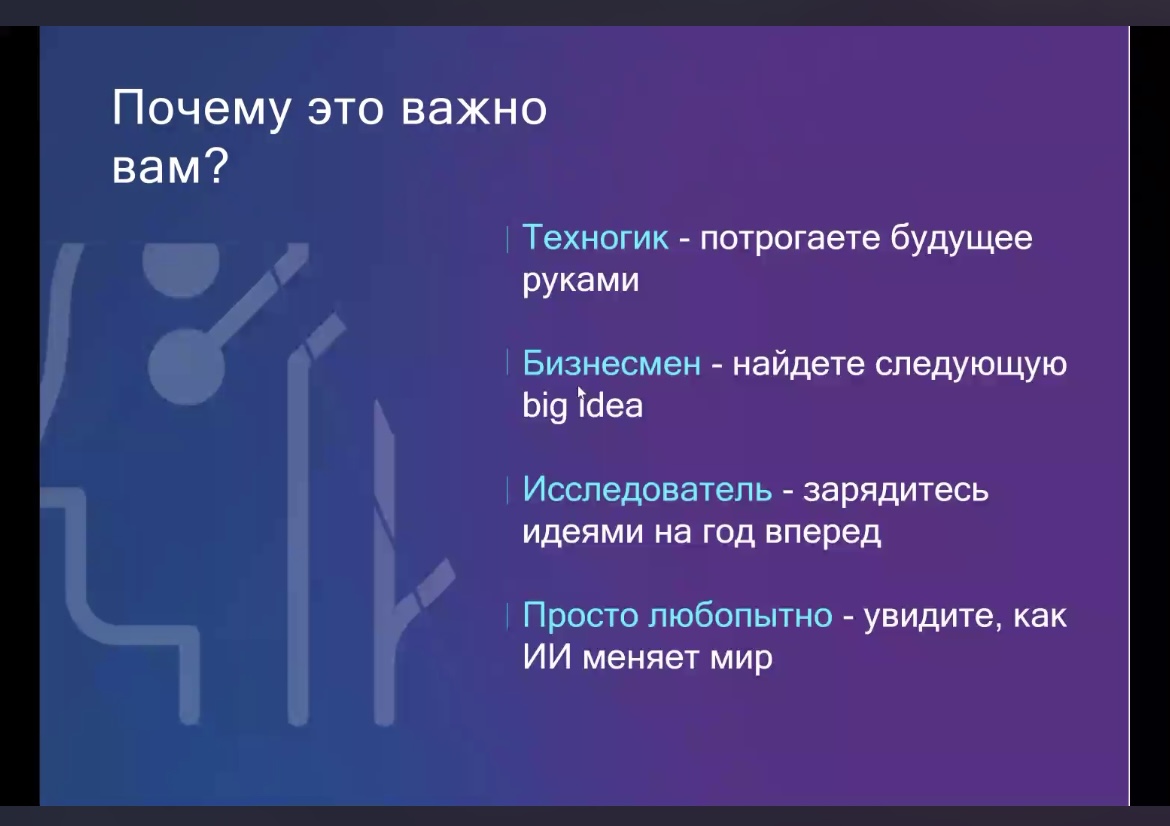 Почему это важно вам?

Техногик - потрогаете будущее руками

Бизнесмен - найдете следующую big idea

Исследователь - зарядитесь идеями на год вперед

Просто любопытно - увидите, как ИИ меняет мир